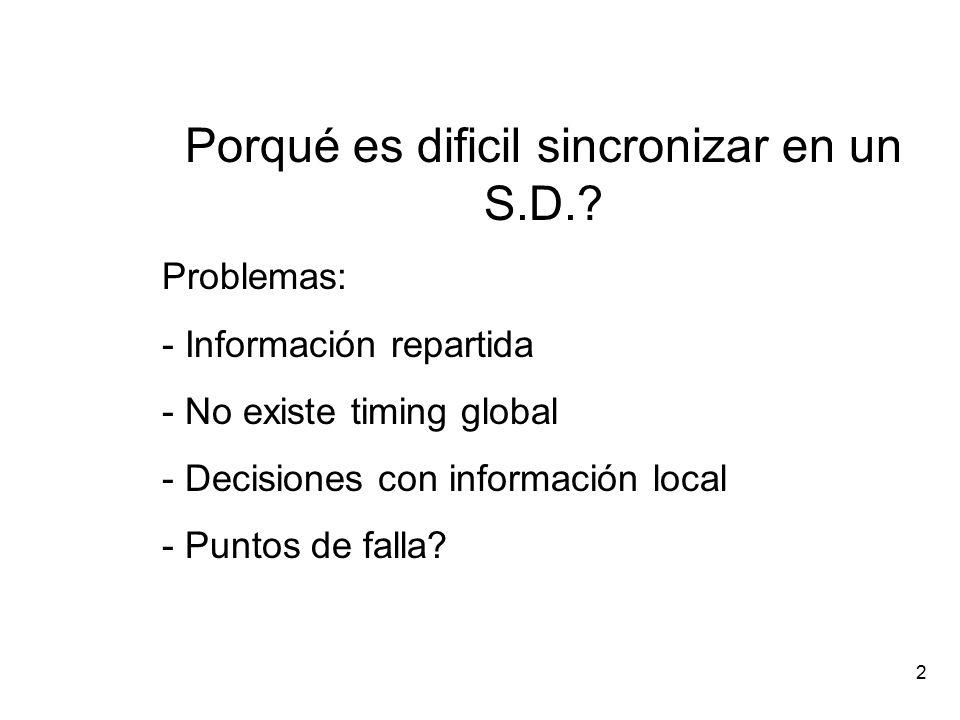 Porqué es dificil sincronizar en un S.D.?

Problemas:

- Información repartida

- No existe timing global

- Decisiones con información local

- Puntos de falla?

2